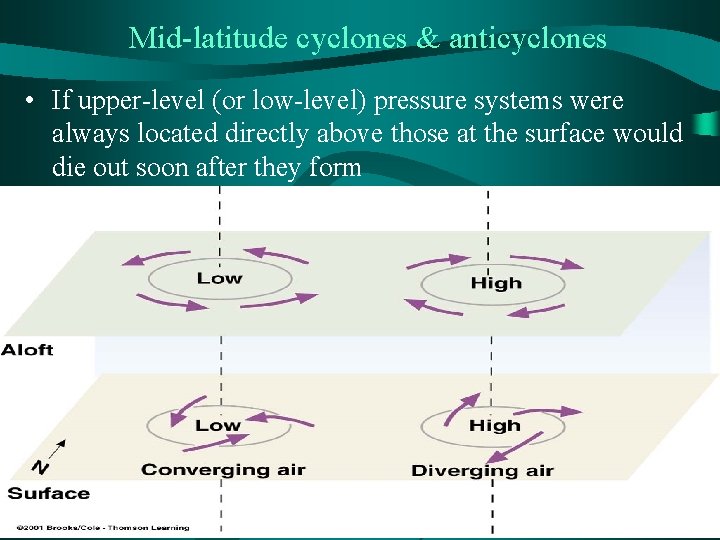 Mid-latitude cyclones & anticyclones

• If upper-level (or low-level) pressure systems were always located directly above those at the surface would die out soon after they form

Low

High

Aloft

Low

High

N

Converging air

Diverging air

Surface

©2001 Brooks/Cole - Thomson Learning